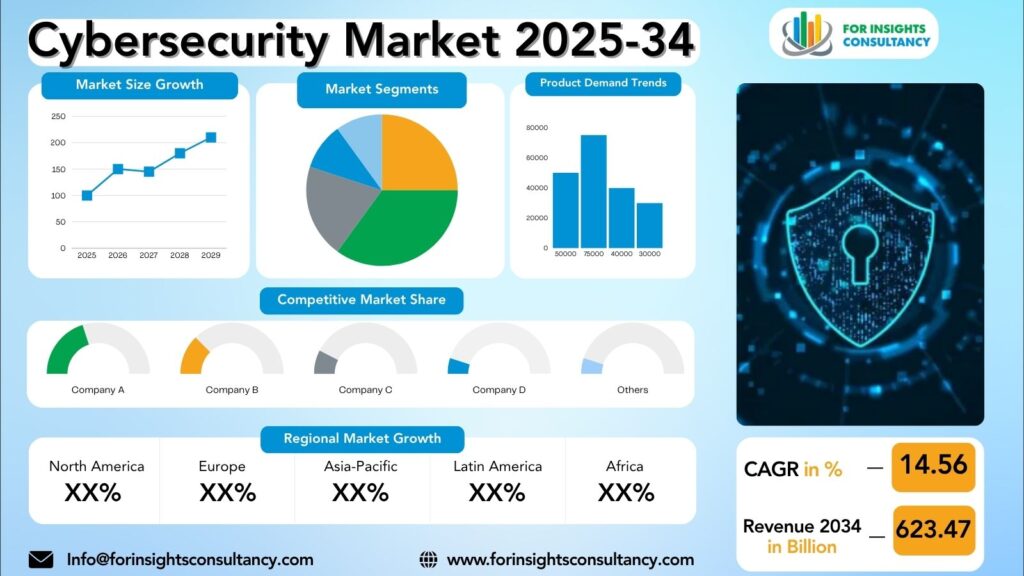 Cybersecurity Market 2025-34

FOR INSIGHTS CONSULTANCY

Market Size Growth

250
200
150
100
50
0
2025 2026 2027 2028 2029

Market Segments

Product Demand Trends

80000
60000
40000
20000
0
50000 75000 40000 30000

Competitive Market Share

Company A
Company B
Company C
Company D
Others

Regional Market Growth

| North America | Europe | Asia-Pacific | Latin America | Africa |
|---|---|---|---|---|
| XX% | XX% | XX% | XX% | XX% |

CAGR in % — 14.56

Revenue 2034 in Billion — 623.47

Info@forinsightsconsultancy.com

www.forinsightsconsultancy.com